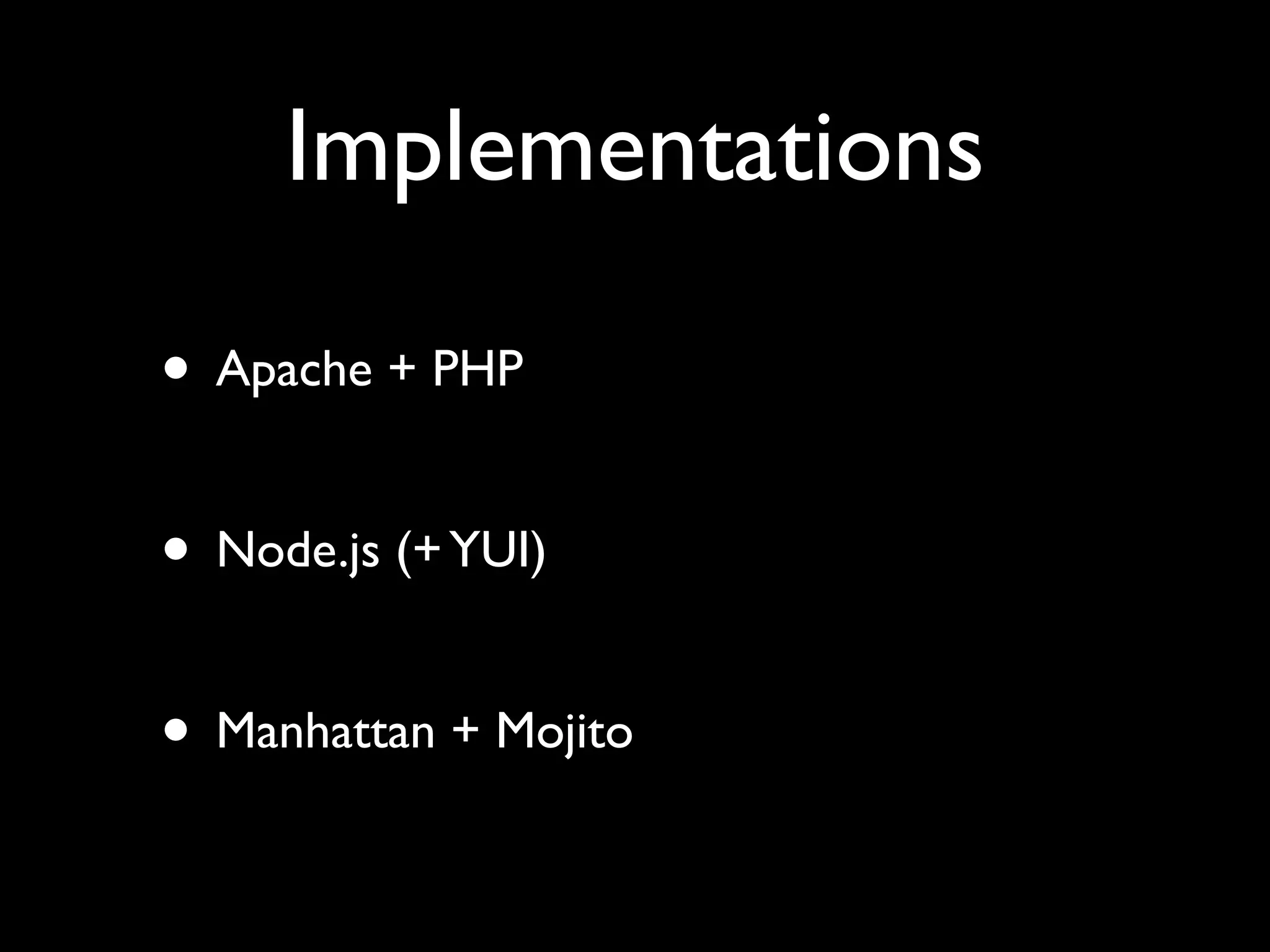 Implementations

• Apache + PHP

• Node.js (+ YUI)

• Manhattan + Mojito